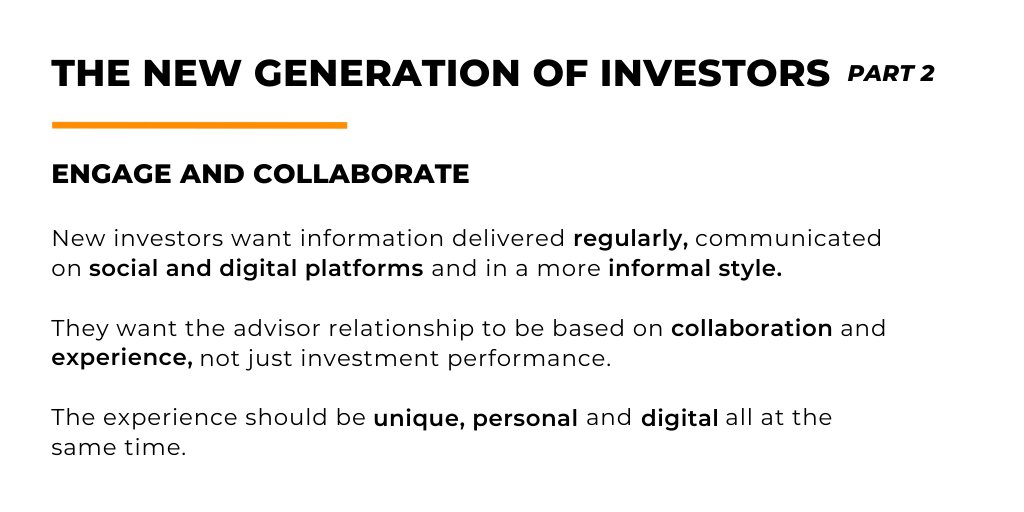 THE NEW GENERATION OF INVESTORS PART 2

ENGAGE AND COLLABORATE

New investors want information delivered regularly, communicated on social and digital platforms and in a more informal style.

They want the advisor relationship to be based on collaboration and experience, not just investment performance.

The experience should be unique, personal and digital all at the same time.